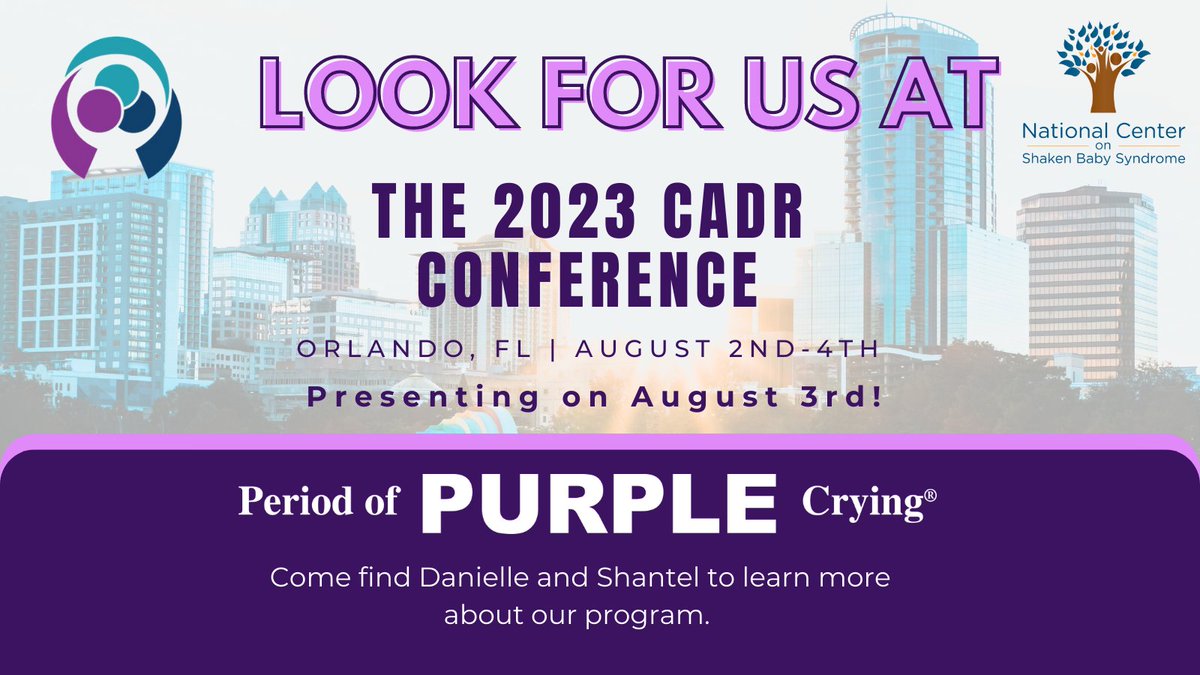 LOOK FOR US AT

National Center on Shaken Baby Syndrome

THE 2023 CADR CONFERENCE

ORLANDO, FL | AUGUST 2ND-4TH

Presenting on August 3rd!

Period of PURPLE Crying®

Come find Danielle and Shantel to learn more about our program.